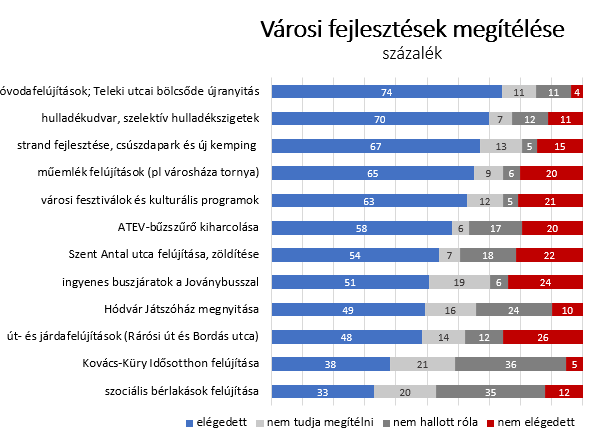 Városi fejlesztések megítélése
százalék

| | elégedett | nem tudja megítélni | nem hallott róla | nem elégedett |
|---|---|---|---|---|
| óvodafelújítások; Teleki utcai bölcsőde újranyitás | 74 | 11 | 11 | 4 |
| hulladékudvar, szelektív hulladékszigetek | 70 | 7 | 12 | 11 |
| strand fejlesztése, csúszdapark és új kemping | 67 | 13 | 5 | 15 |
| műemlék felújítások (pl városháza tornya) | 65 | 9 | 6 | 20 |
| városi fesztiválok és kulturális programok | 63 | 12 | 5 | 21 |
| ATEV-bűzszűrő kiharcolása | 58 | 6 | 17 | 20 |
| Szent Antal utca felújítása, zöldítése | 54 | 7 | 18 | 22 |
| ingyenes buszjáratok a Joványbusszal | 51 | 19 | 6 | 24 |
| Hódvár Játszóház megnyitása | 49 | 16 | 24 | 10 |
| út- és járdafelújítások (Rárósi út és Bordás utca) | 48 | 14 | 12 | 26 |
| Kovács-Küry Idősotthon felújítása | 38 | 21 | 36 | 5 |
| szociális bérlakások felújítása | 33 | 20 | 35 | 12 |

elégedett nem tudja megítélni nem hallott róla nem elégedett